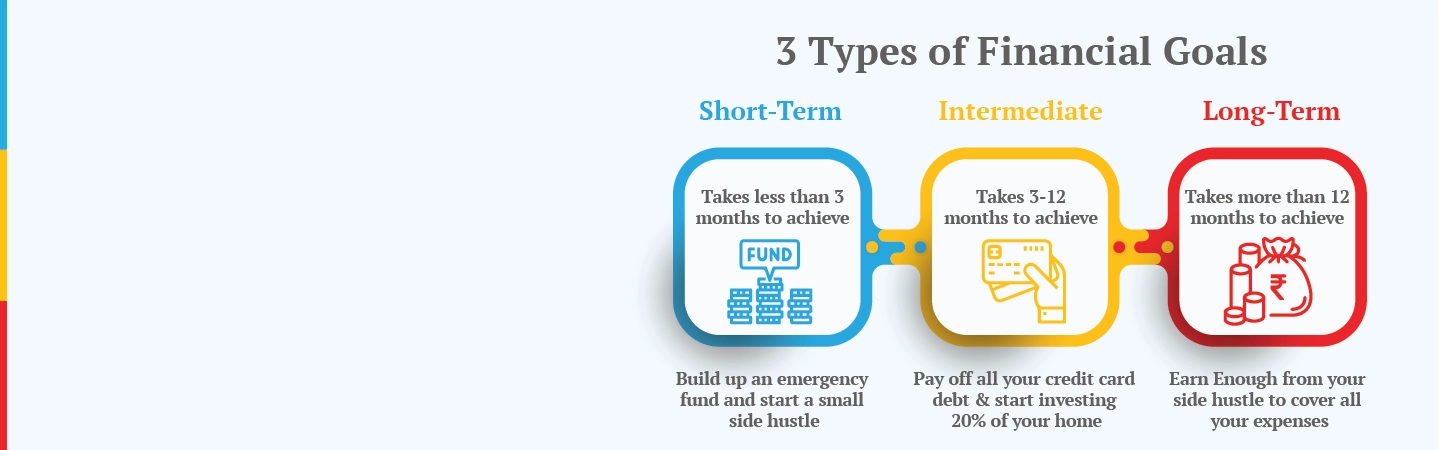 3 Types of Financial Goals

Short-Term

Takes less than 3 months to achieve

FUND

Build up an emergency fund and start a small side hustle

Intermediate

Takes 3-12 months to achieve

Pay off all your credit card debt & start investing 20% of your home

Long-Term

Takes more than 12 months to achieve

₹

Earn Enough from your side hustle to cover all your expenses